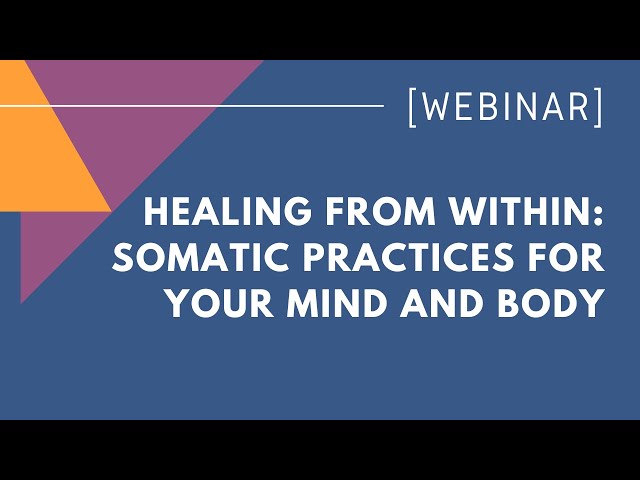 [WEBINAR]

HEALING FROM WITHIN: SOMATIC PRACTICES FOR YOUR MIND AND BODY